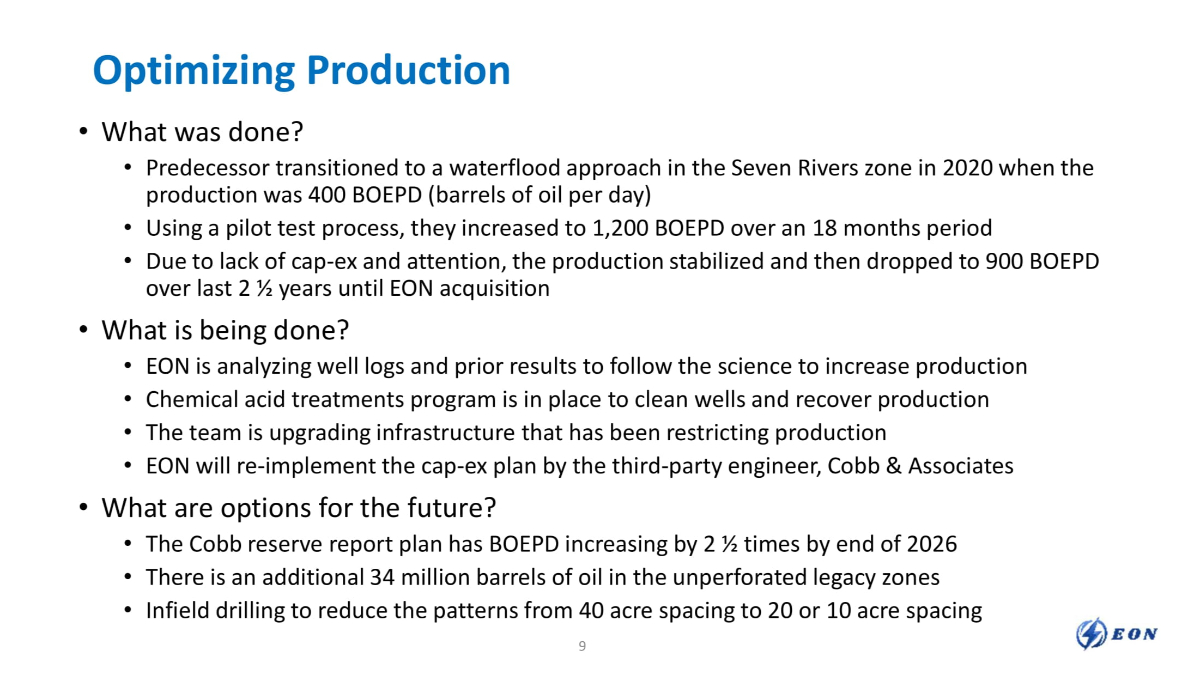 Optimizing Production

• What was done?
  • Predecessor transitioned to a waterflood approach in the Seven Rivers zone in 2020 when the production was 400 BOEPD (barrels of oil per day)
  • Using a pilot test process, they increased to 1,200 BOEPD over an 18 months period
  • Due to lack of cap-ex and attention, the production stabilized and then dropped to 900 BOEPD over last 2 ½ years until EON acquisition

• What is being done?
  • EON is analyzing well logs and prior results to follow the science to increase production
  • Chemical acid treatments program is in place to clean wells and recover production
  • The team is upgrading infrastructure that has been restricting production
  • EON will re-implement the cap-ex plan by the third-party engineer, Cobb & Associates

• What are options for the future?
  • The Cobb reserve report plan has BOEPD increasing by 2 ½ times by end of 2026
  • There is an additional 34 million barrels of oil in the unperforated legacy zones
  • Infield drilling to reduce the patterns from 40 acre spacing to 20 or 10 acre spacing

9

EON